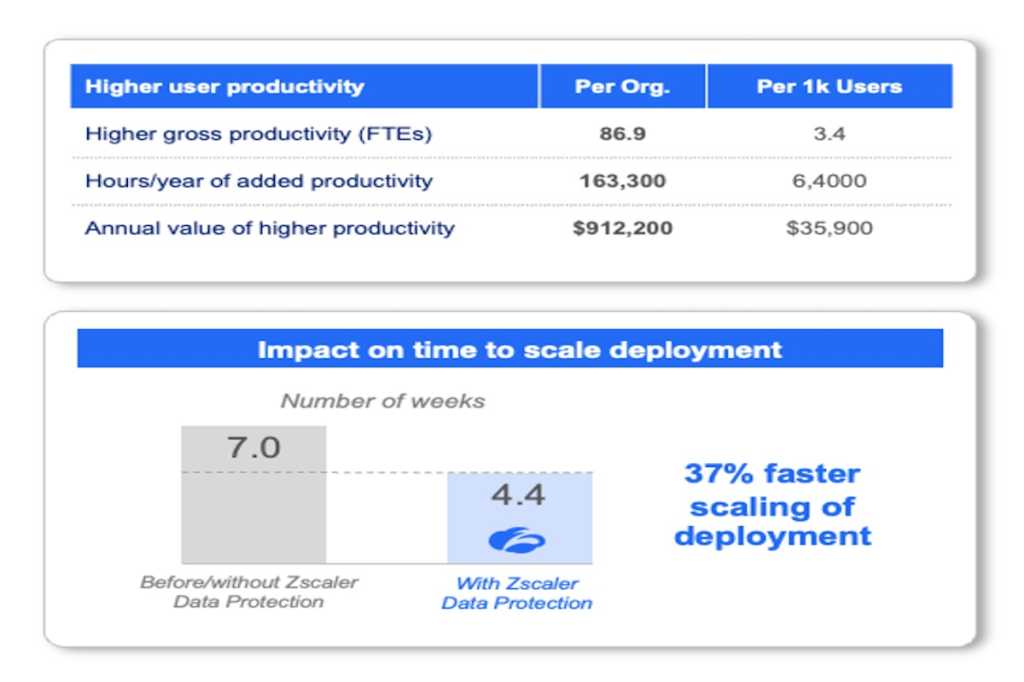 | Higher user productivity | Per Org. | Per 1k Users |
|---|---|---|
| Higher gross productivity (FTEs) | 86.9 | 3.4 |
| Hours/year of added productivity | 163,300 | 6,4000 |
| Annual value of higher productivity | $912,200 | $35,900 |

Impact on time to scale deployment

Number of weeks

7.0

4.4

Before/without Zscaler Data Protection

With Zscaler Data Protection

37% faster scaling of deployment